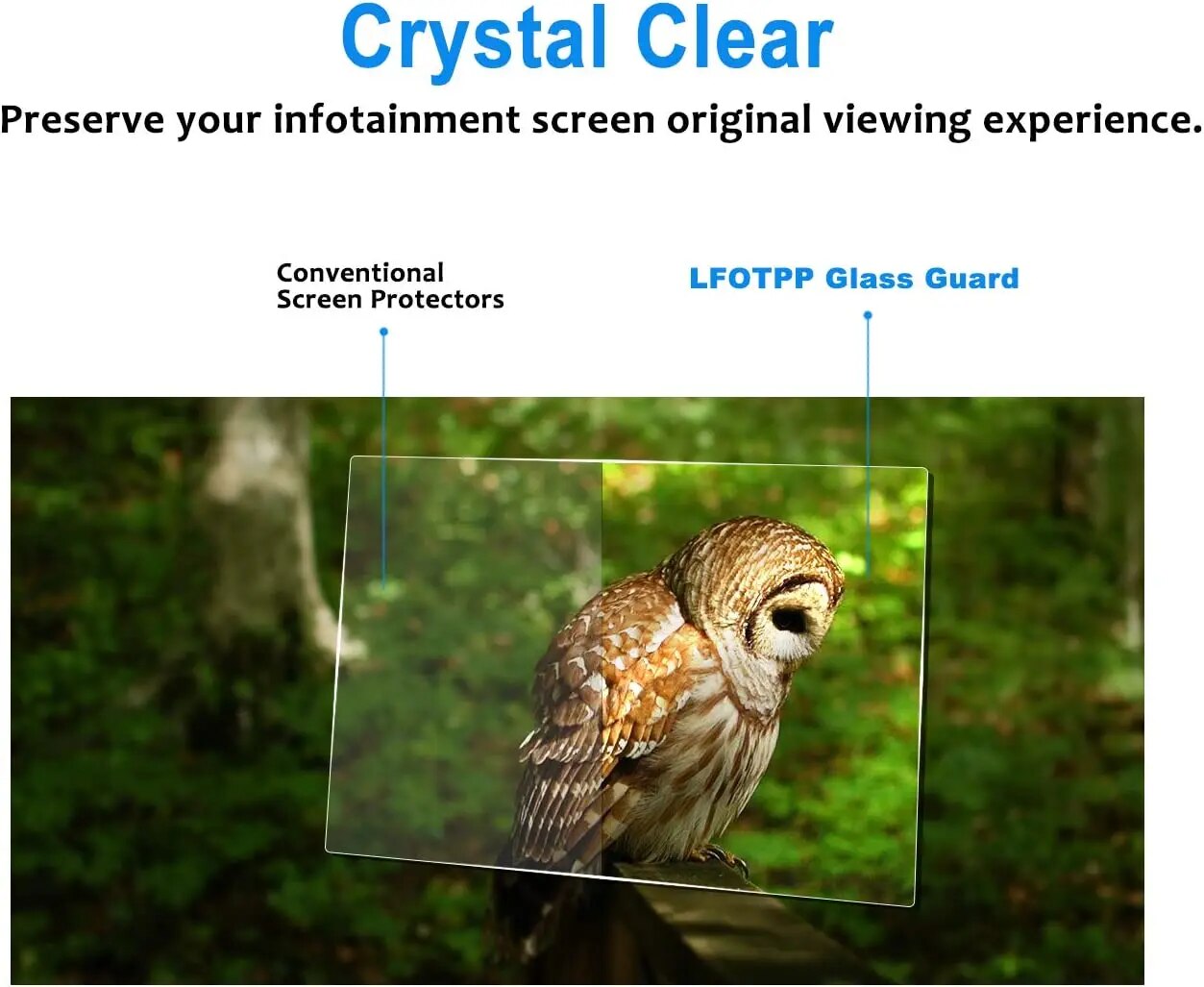 Crystal Clear

Preserve your infotainment screen original viewing experience.

Conventional
Screen Protectors

LFOTPP Glass Guard